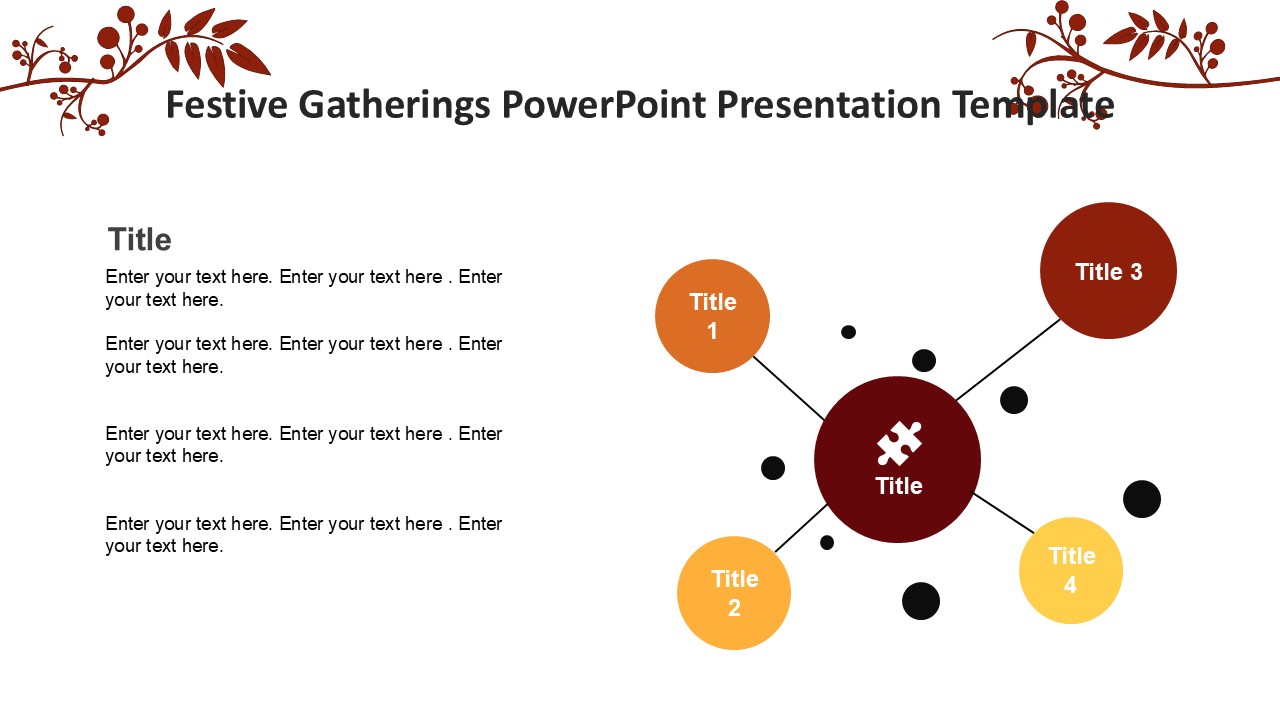 Festive Gatherings PowerPoint Presentation Template

Title

Enter your text here. Enter your text here . Enter your text here.

Enter your text here. Enter your text here . Enter your text here.

Enter your text here. Enter your text here . Enter your text here.

Enter your text here. Enter your text here . Enter your text here.

Title 1

Title 3

Title

Title 2

Title 4